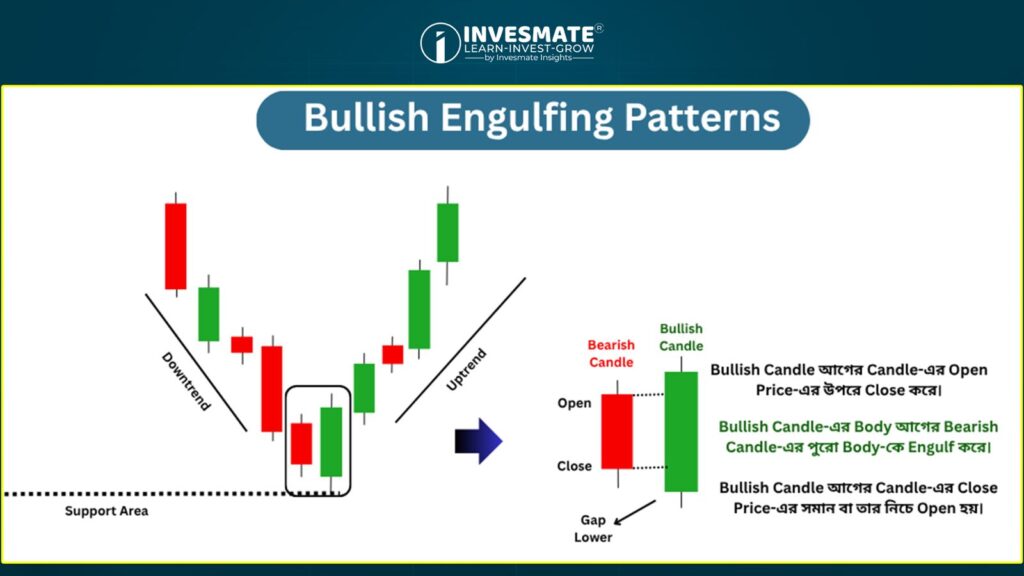 INVESMATE®
LEARN-INVEST-GROW
by Invesmate Insights

Bullish Engulfing Patterns

Downtrend

Uptrend

Support Area

Bearish Candle

Bullish Candle

Open

Close

Gap Lower

Bullish Candle আগের Candle-এর Open Price-এর উপরে Close করে।

Bullish Candle-এর Body আগের Bearish Candle-এর পুরো Body-কে Engulf করে।

Bullish Candle আগের Candle-এর Close Price-এর সমান বা তার নিচে Open হয়।